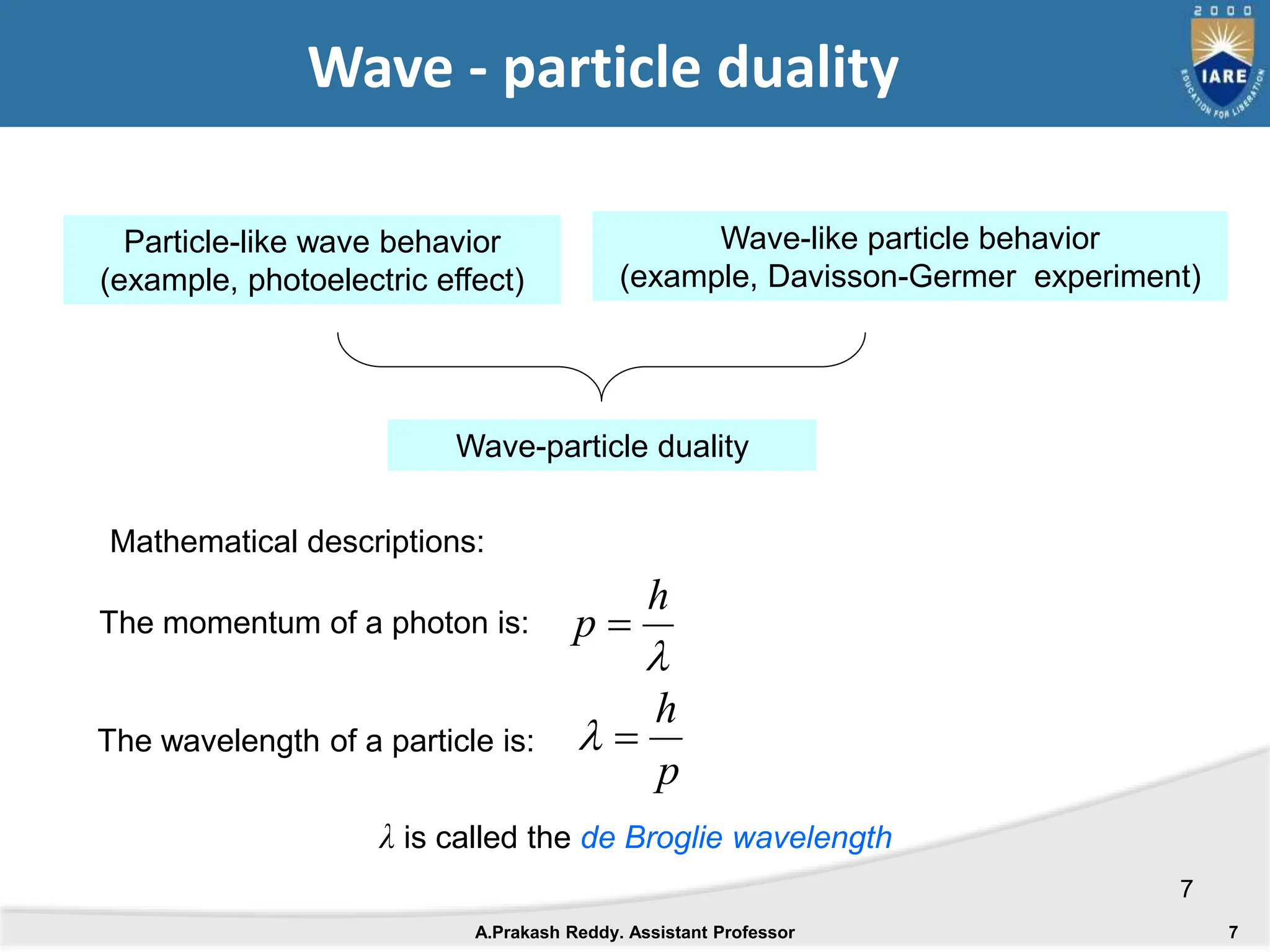 Wave - particle duality

2000
IARE
EDUCATION FOR LIBERATION

Particle-like wave behavior
(example, photoelectric effect)

Wave-like particle behavior
(example, Davisson-Germer experiment)

Wave-particle duality

Mathematical descriptions:

The momentum of a photon is: $p = \frac{h}{\lambda}$

The wavelength of a particle is: $\lambda = \frac{h}{p}$

$\lambda$ is called the de Broglie wavelength

7

A.Prakash Reddy. Assistant Professor

7